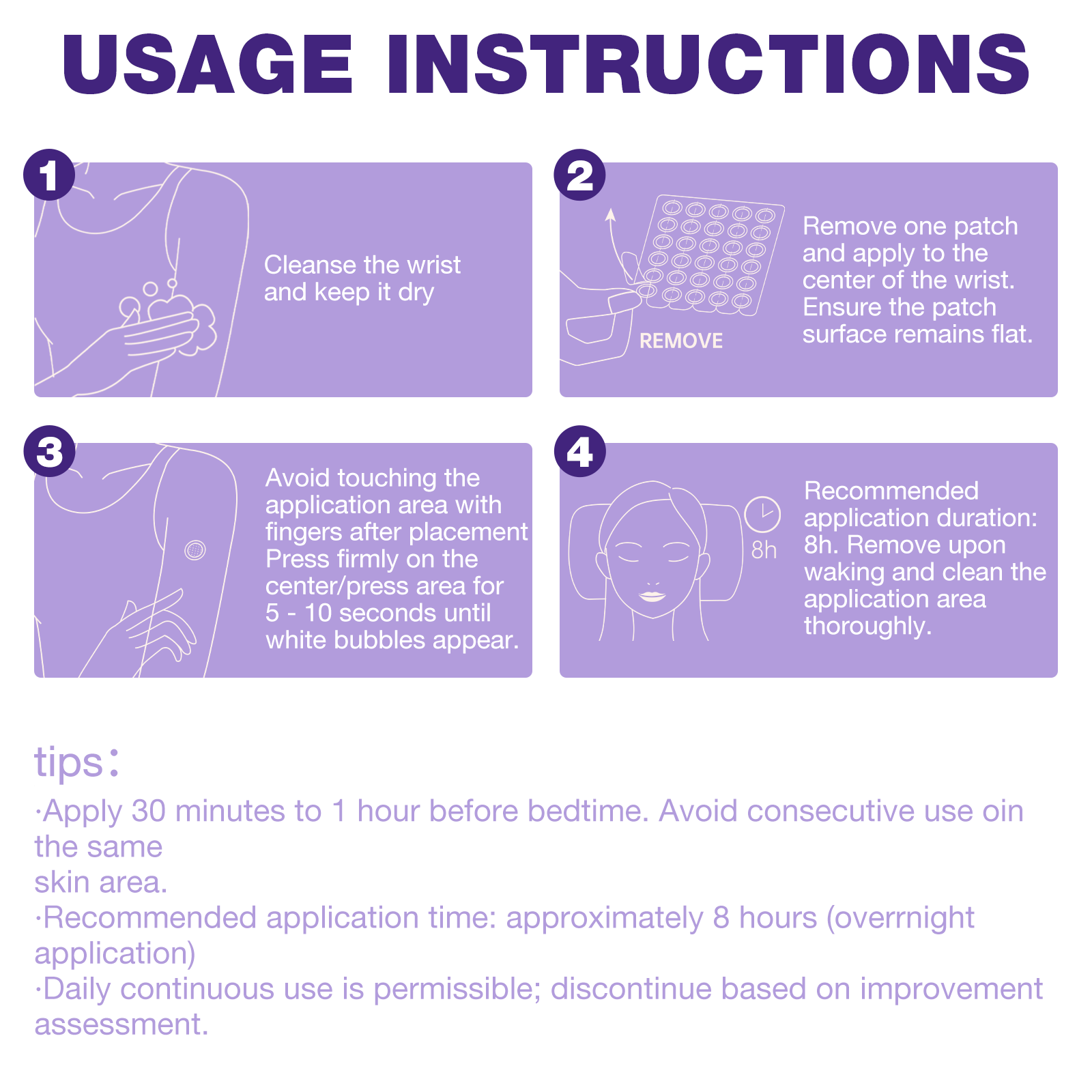 USAGE INSTRUCTIONS

1

Cleanse the wrist and keep it dry

2

REMOVE

Remove one patch and apply to the center of the wrist. Ensure the patch surface remains flat.

3

Avoid touching the application area with fingers after placement Press firmly on the center/press area for 5 - 10 seconds until white bubbles appear.

4

8h

Recommended application duration: 8h. Remove upon waking and clean the application area thoroughly.

tips:

·Apply 30 minutes to 1 hour before bedtime. Avoid consecutive use oin the same
skin area.
·Recommended application time: approximately 8 hours (overrnight application)
·Daily continuous use is permissible; discontinue based on improvement assessment.